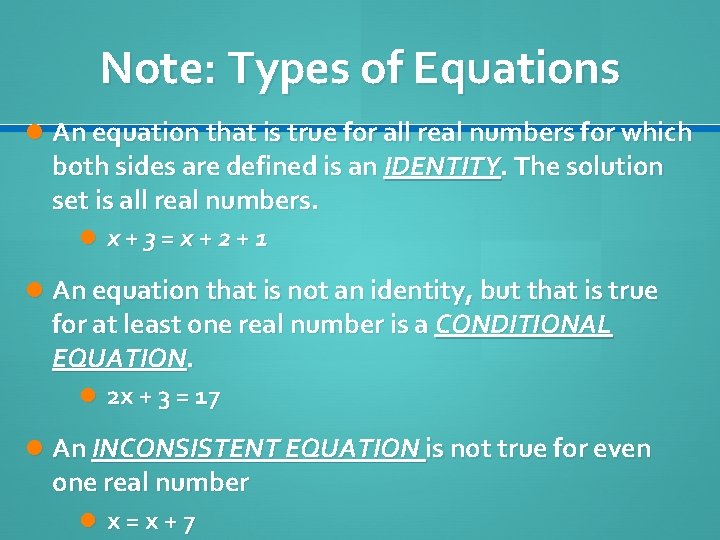 Note: Types of Equations

An equation that is true for all real numbers for which both sides are defined is an IDENTITY. The solution set is all real numbers.

$x + 3 = x + 2 + 1$

An equation that is not an identity, but that is true for at least one real number is a CONDITIONAL EQUATION.

$2x + 3 = 17$

An INCONSISTENT EQUATION is not true for even one real number

$x = x + 7$